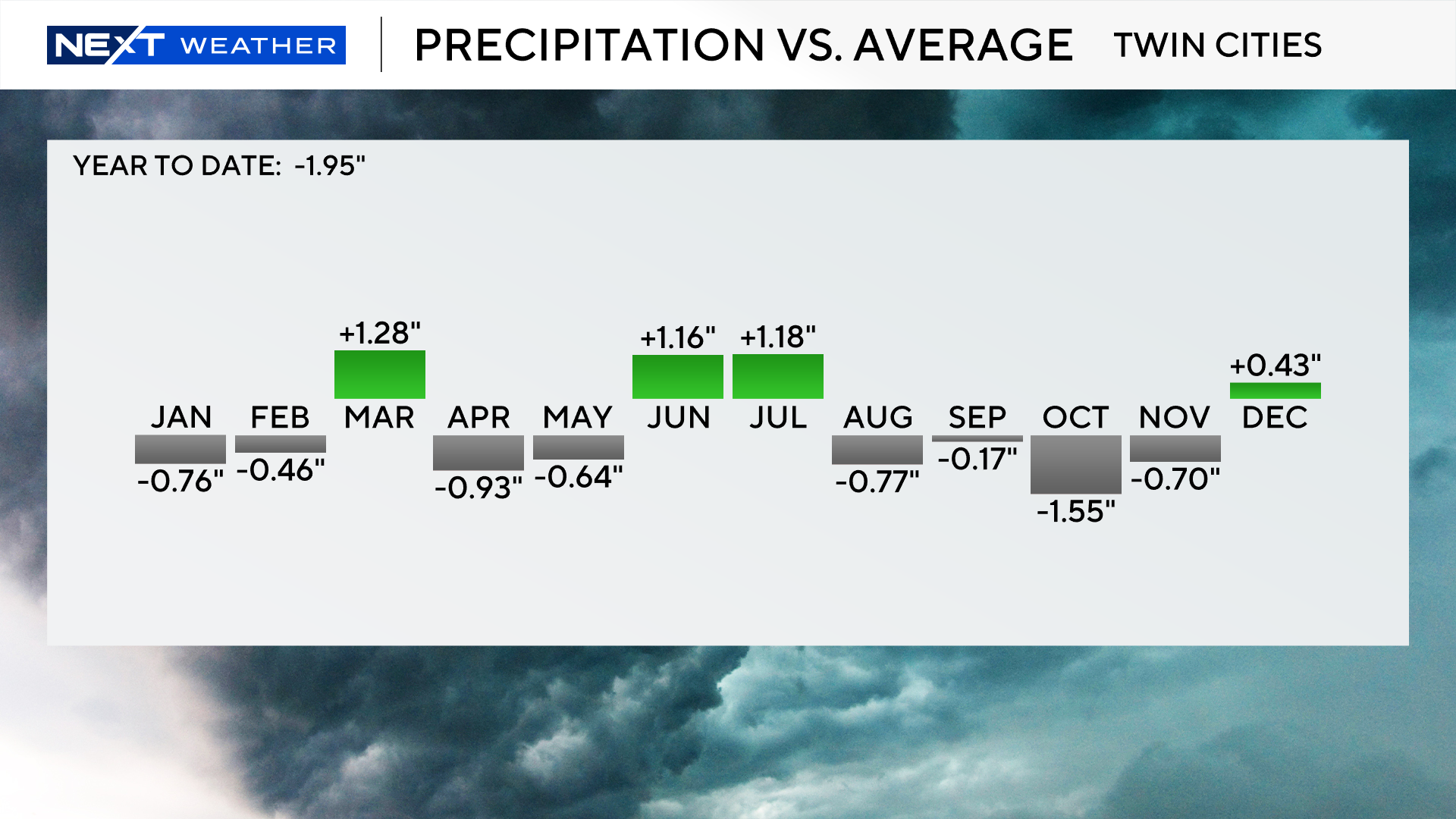 NEXT WEATHER

PRECIPITATION VS. AVERAGE TWIN CITIES

YEAR TO DATE: -1.95"

+1.28" +1.16" +1.18" +0.43"

JAN FEB MAR APR MAY JUN JUL AUG SEP OCT NOV DEC

-0.76" -0.46" -0.93" -0.64" -0.77" -0.17" -1.55" -0.70"